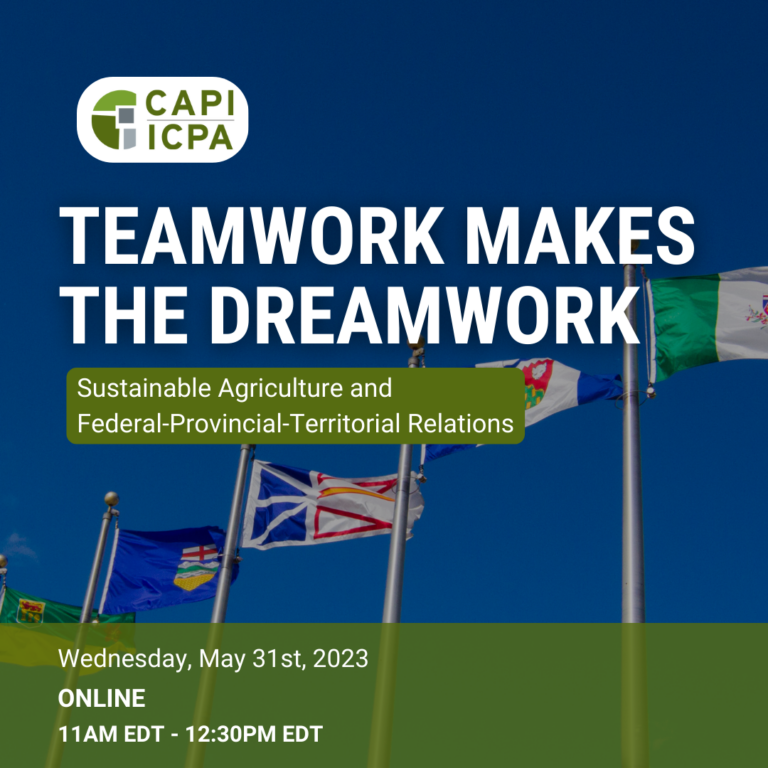 CAPI
ICPA

TEAMWORK MAKES THE DREAMWORK

Sustainable Agriculture and Federal-Provincial-Territorial Relations

Wednesday, May 31st, 2023

ONLINE

11AM EDT - 12:30PM EDT